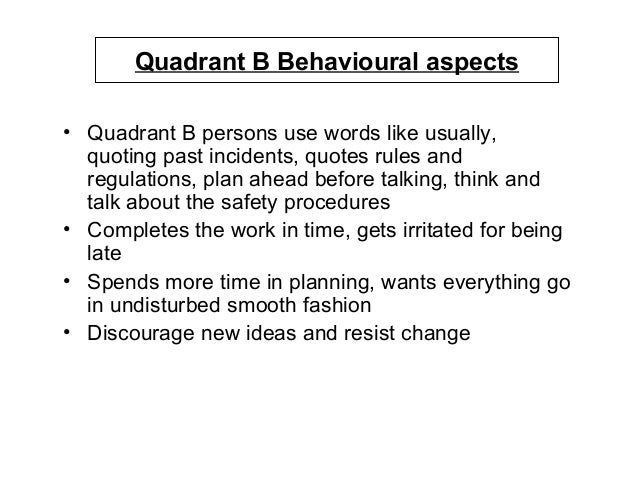 Quadrant B Behavioural aspects

• Quadrant B persons use words like usually, quoting past incidents, quotes rules and regulations, plan ahead before talking, think and talk about the safety procedures
• Completes the work in time, gets irritated for being late
• Spends more time in planning, wants everything go in undisturbed smooth fashion
• Discourage new ideas and resist change